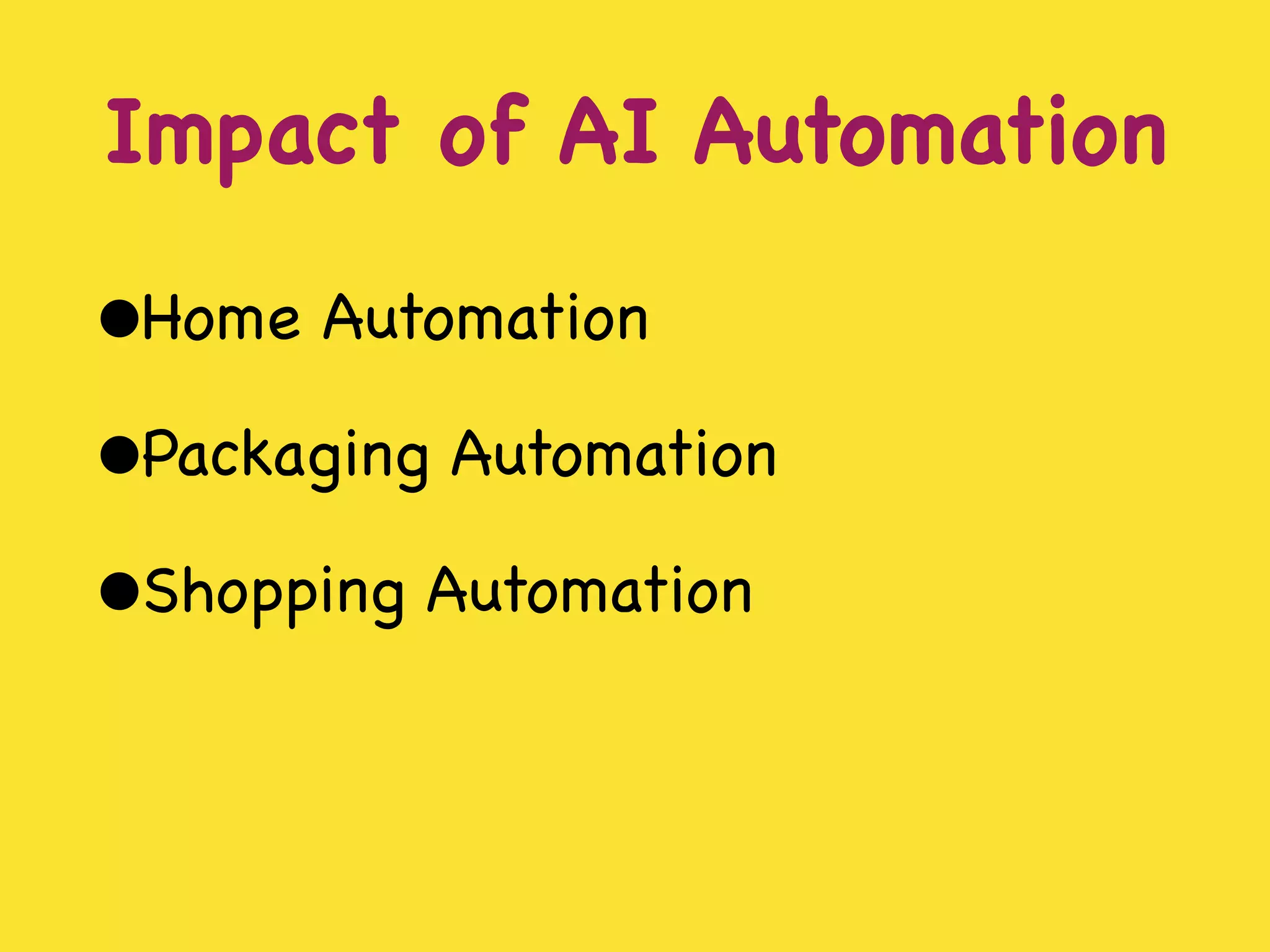 Impact of AI Automation

●Home Automation

●Packaging Automation

●Shopping Automation